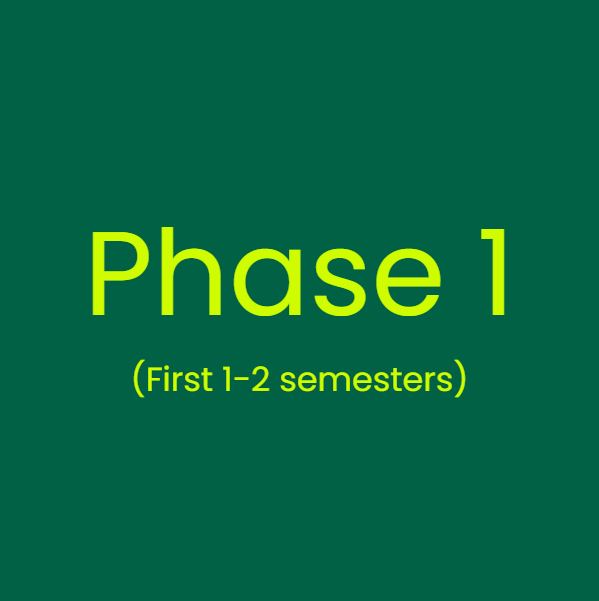 Phase 1

(First 1-2 semesters)